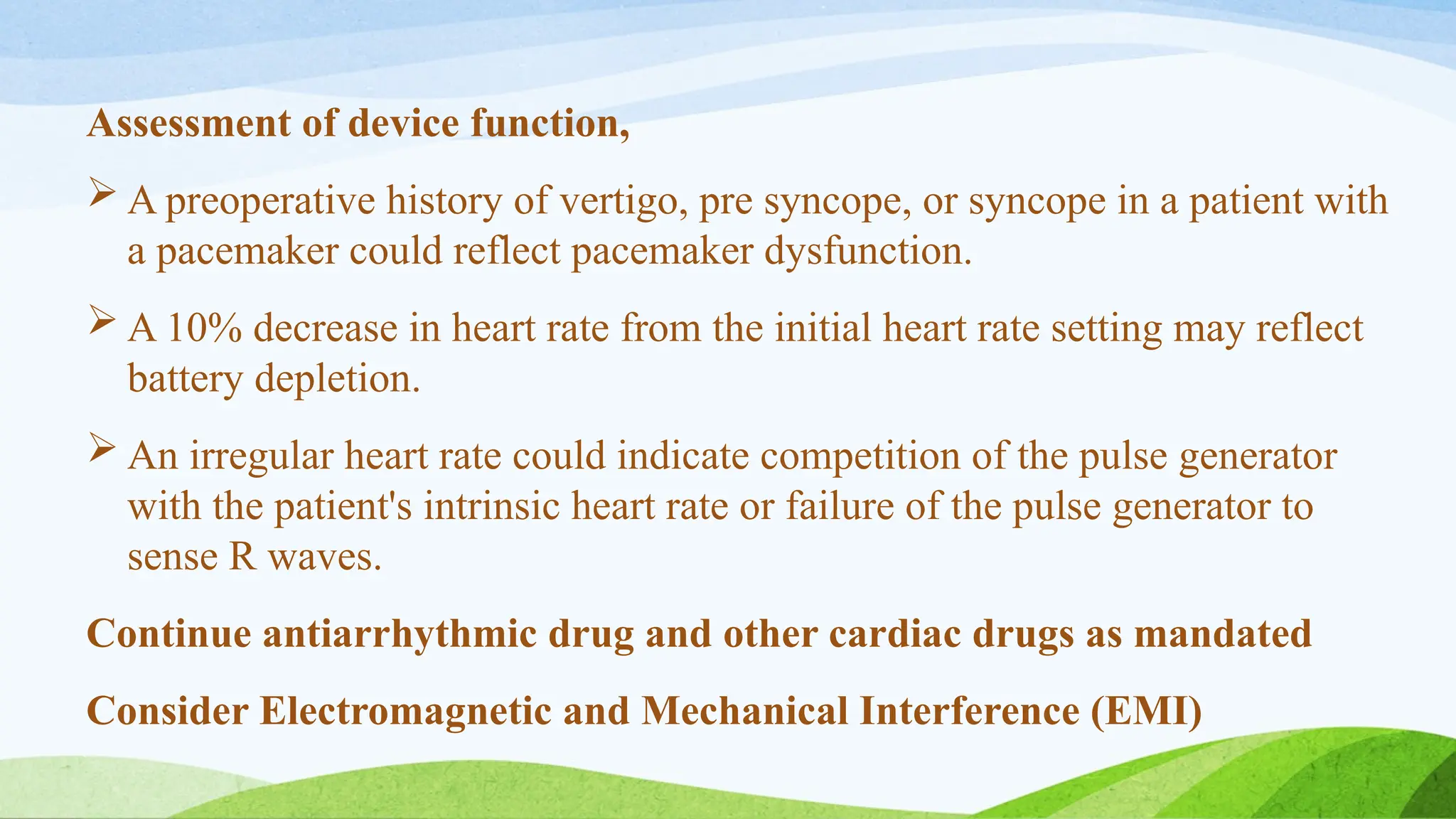 Assessment of device function,

➢ A preoperative history of vertigo, pre syncope, or syncope in a patient with a pacemaker could reflect pacemaker dysfunction.

➢ A 10% decrease in heart rate from the initial heart rate setting may reflect battery depletion.

➢ An irregular heart rate could indicate competition of the pulse generator with the patient's intrinsic heart rate or failure of the pulse generator to sense R waves.

Continue antiarrhythmic drug and other cardiac drugs as mandated

Consider Electromagnetic and Mechanical Interference (EMI)